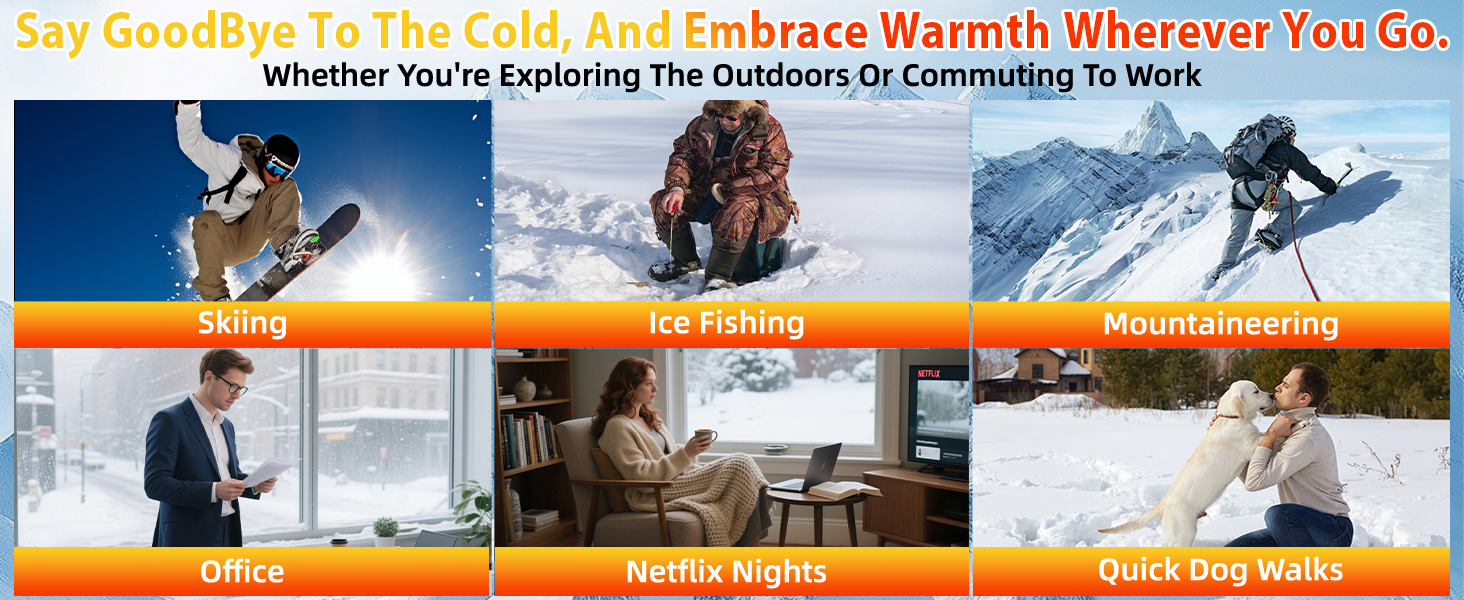 Say GoodBye To The Cold, And Embrace Warmth Wherever You Go.
Whether You're Exploring The Outdoors Or Commuting To Work

Skiing

Ice Fishing

Mountaineering

Office

NETFLIX

Netflix Nights

Quick Dog Walks